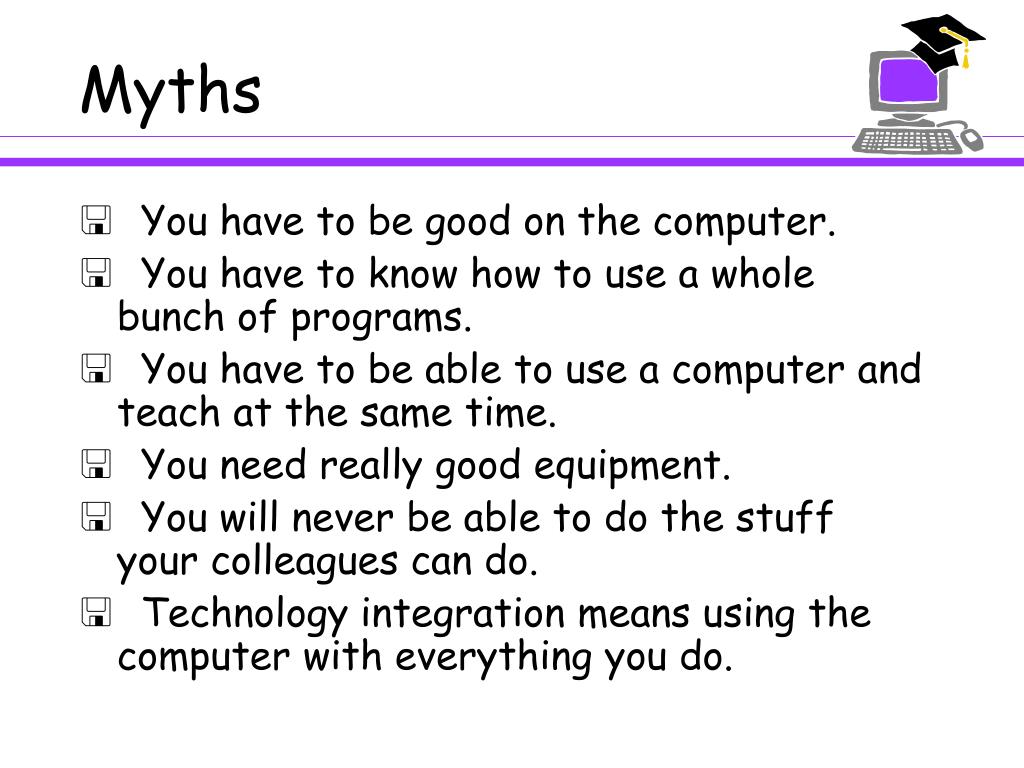 Myths

You have to be good on the computer.

You have to know how to use a whole bunch of programs.

You have to be able to use a computer and teach at the same time.

You need really good equipment.

You will never be able to do the stuff your colleagues can do.

Technology integration means using the computer with everything you do.